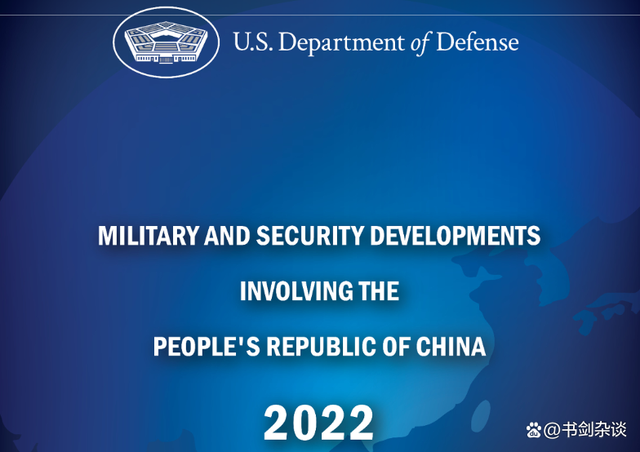 U.S. Department of Defense

MILITARY AND SECURITY DEVELOPMENTS INVOLVING THE PEOPLE'S REPUBLIC OF CHINA

2022

@书剑杂谈